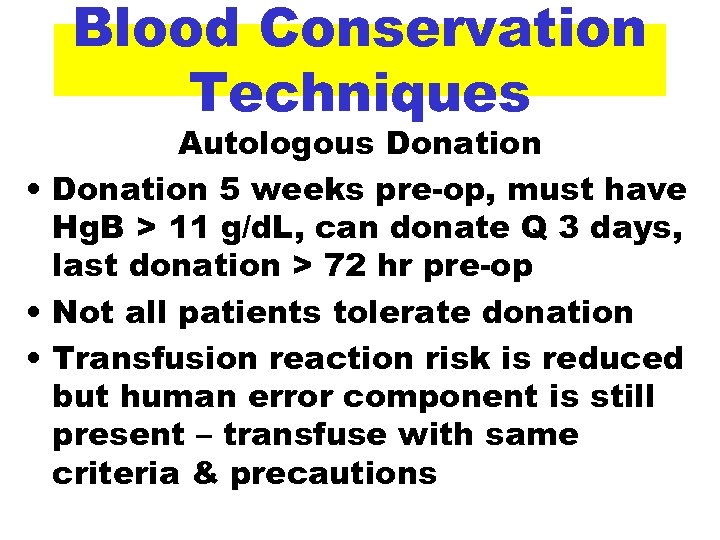 Blood Conservation Techniques

Autologous Donation

• Donation 5 weeks pre-op, must have HgB > 11 g/dL, can donate Q 3 days, last donation > 72 hr pre-op
• Not all patients tolerate donation
• Transfusion reaction risk is reduced but human error component is still present – transfuse with same criteria & precautions